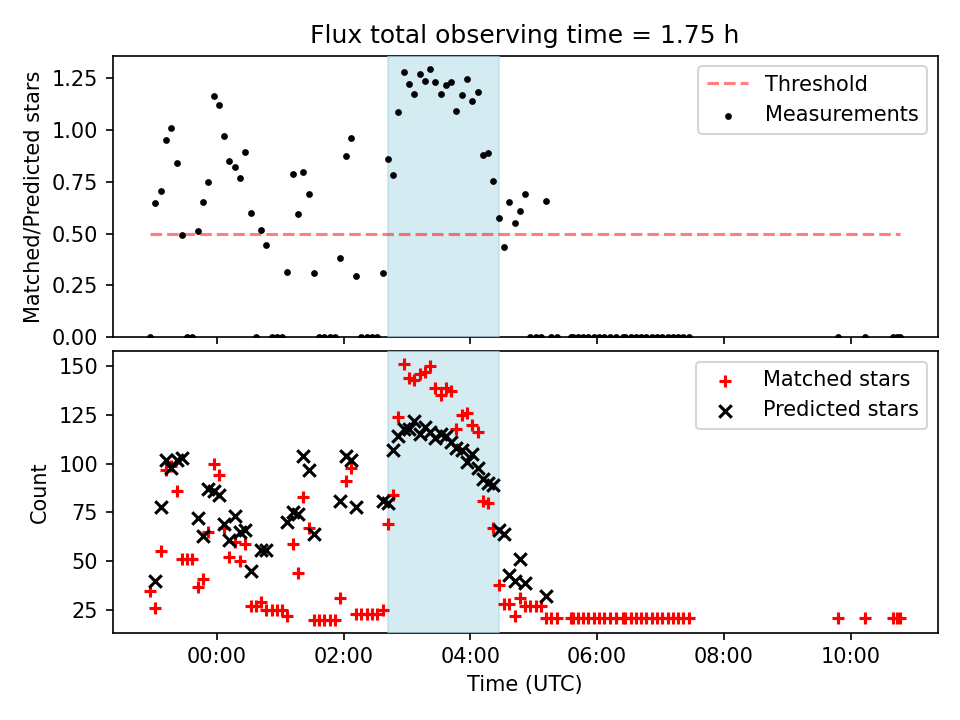 Flux total observing time = 1.75 h

Matched/Predicted stars

1.25
1.00
0.75
0.50
0.25
0.00

Threshold
Measurements

Count

150
125
100
75
50
25

Matched stars
Predicted stars

00:00
02:00
04:00
06:00
08:00
10:00

Time (UTC)